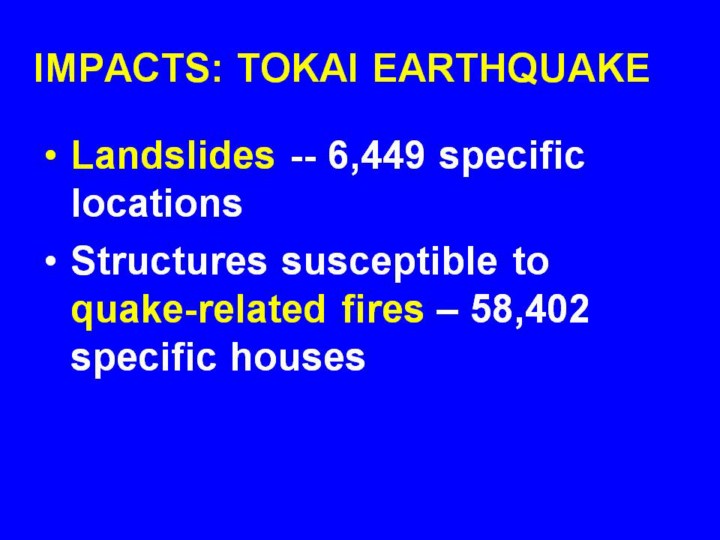 IMPACTS: TOKAI EARTHQUAKE

• Landslides -- 6,449 specific locations

• Structures susceptible to quake-related fires – 58,402 specific houses